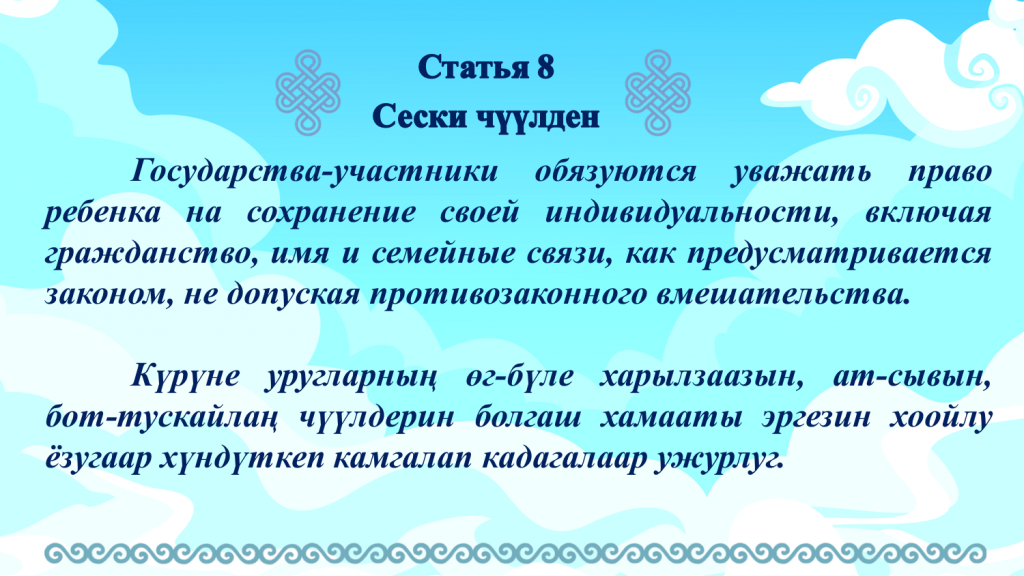 Статья 8
Сески чүүлден

Государства-участники обязуются уважать право ребенка на сохранение своей индивидуальности, включая гражданство, имя и семейные связи, как предусматривается законом, не допуская противозаконного вмешательства.

Күрүне уругларның өг-бүле харылзаазын, ат-сывын, бот-тускайлаң чүүлдерин болгаш хамааты эргезин хоойлу ёзугаар хүндүткеп камгалап кадагалаар ужурлуг.